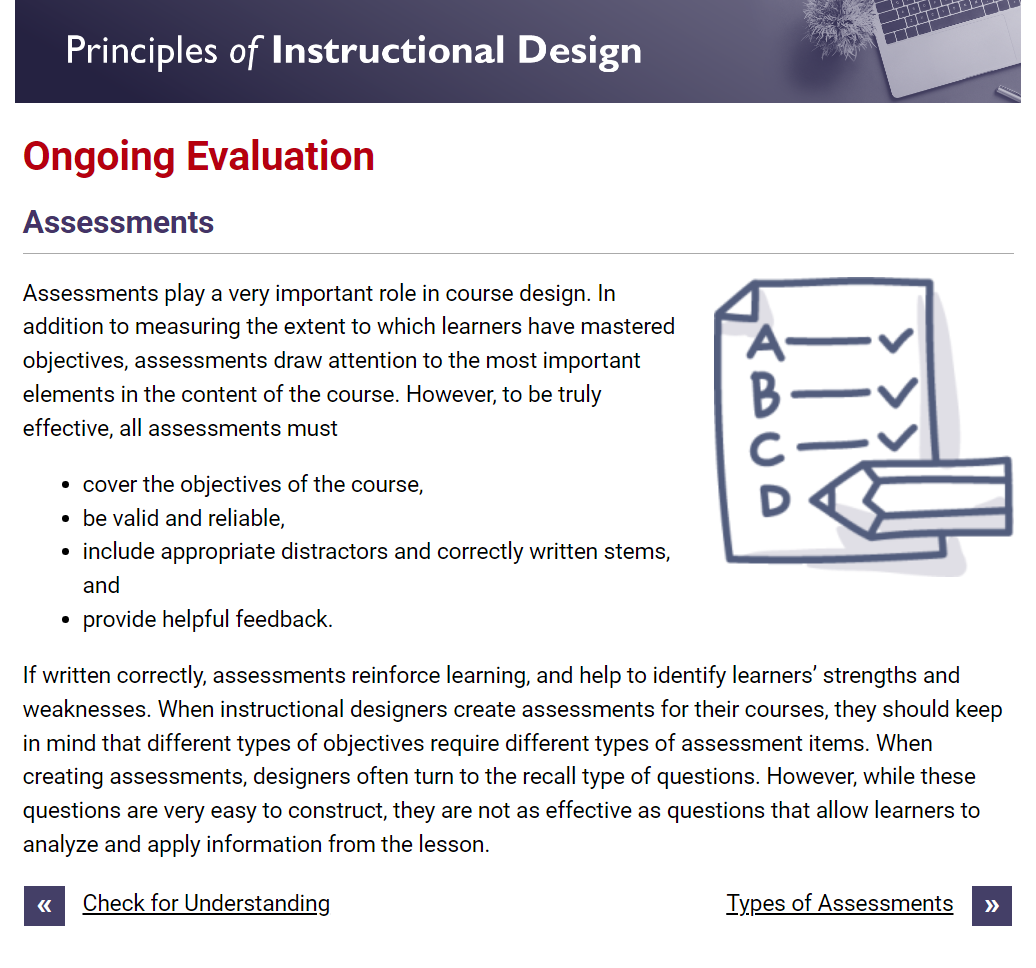 Principles of Instructional Design

Ongoing Evaluation

Assessments

Assessments play a very important role in course design. In addition to measuring the extent to which learners have mastered objectives, assessments draw attention to the most important elements in the content of the course. However, to be truly effective, all assessments must

- cover the objectives of the course,
- be valid and reliable,
- include appropriate distractors and correctly written stems, and
- provide helpful feedback.

A
B
C
D

If written correctly, assessments reinforce learning, and help to identify learners' strengths and weaknesses. When instructional designers create assessments for their courses, they should keep in mind that different types of objectives require different types of assessment items. When creating assessments, designers often turn to the recall type of questions. However, while these questions are very easy to construct, they are not as effective as questions that allow learners to analyze and apply information from the lesson.

« Check for Understanding

Types of Assessments »